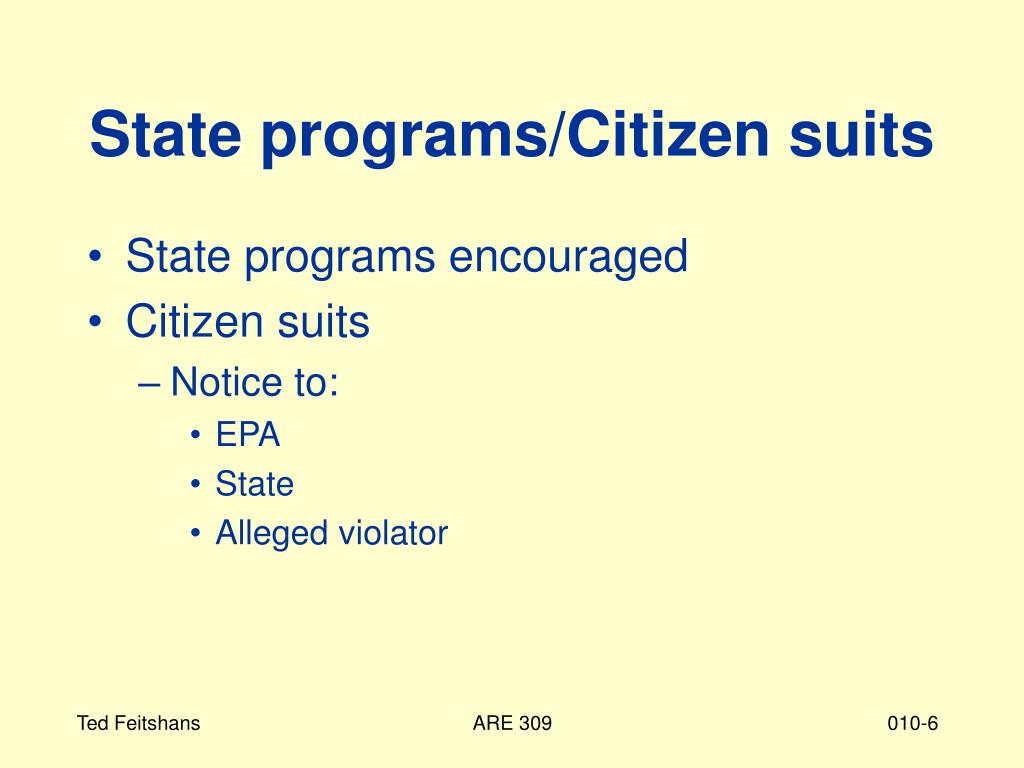 State programs/Citizen suits

• State programs encouraged
• Citizen suits
– Notice to:
• EPA
• State
• Alleged violator

Ted Feitshans
ARE 309
010-6